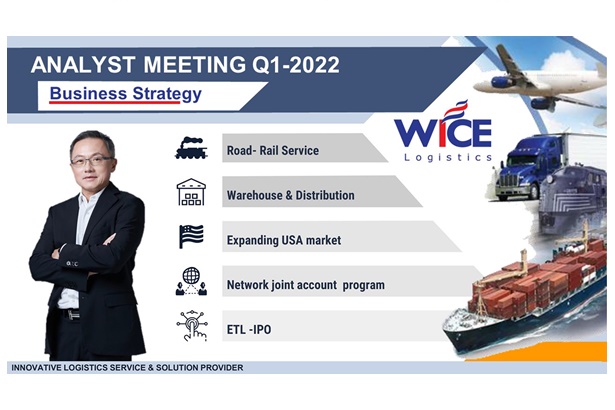 ANALYST MEETING Q1-2022

Business Strategy

WICE Logistics

Road- Rail Service

Warehouse & Distribution

Expanding USA market

Network joint account program

ETL -IPO

INNOVATIVE LOGISTICS SERVICE & SOLUTION PROVIDER